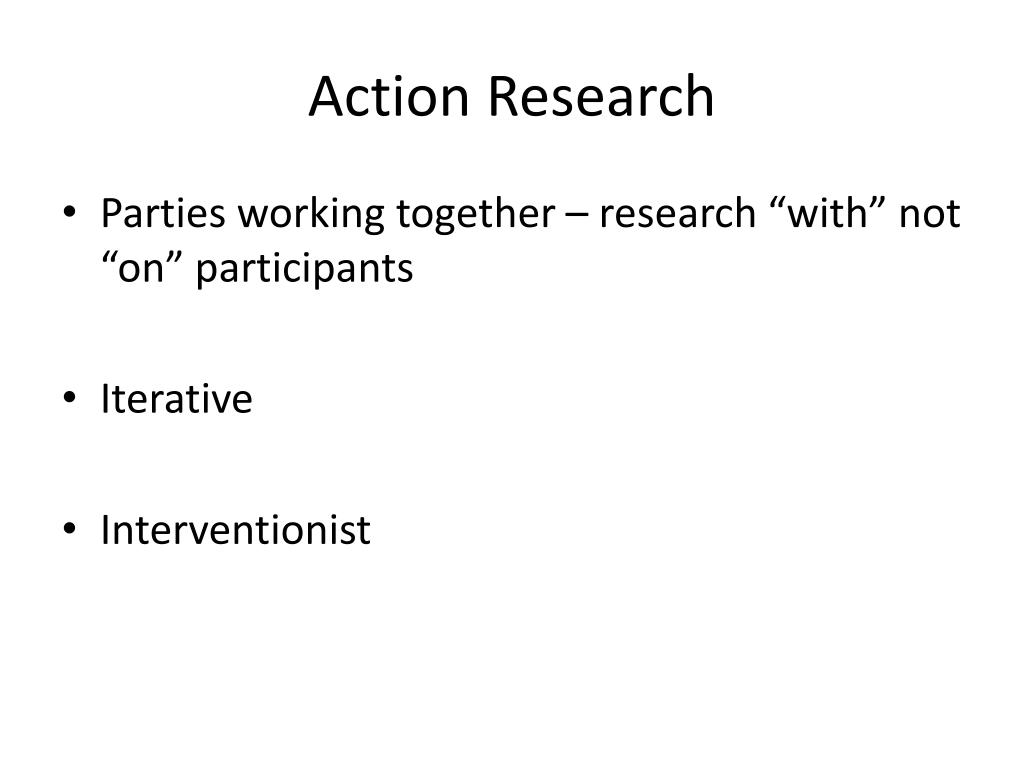 Action Research

• Parties working together – research “with” not “on” participants

• Iterative

• Interventionist